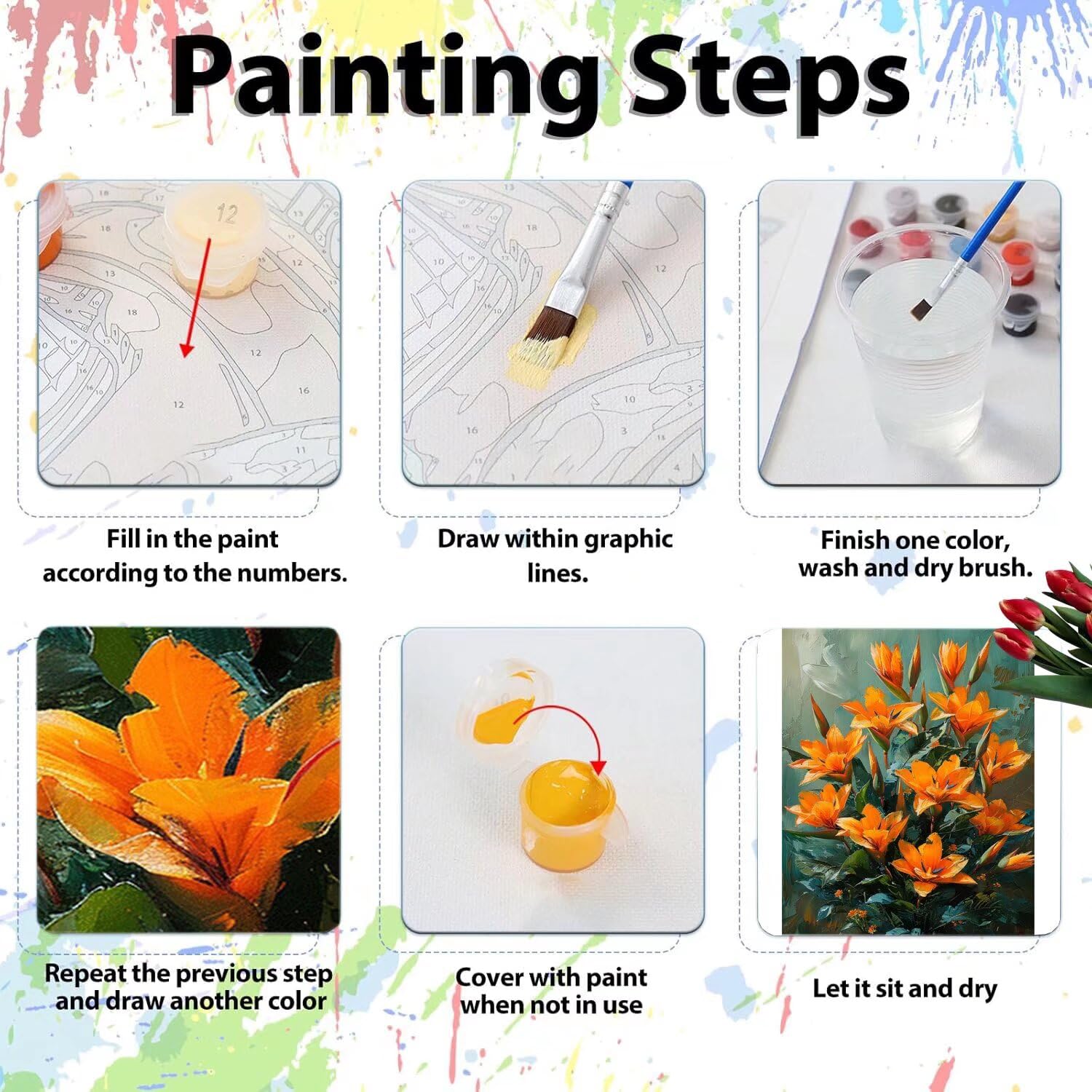 Painting Steps

12

Fill in the paint according to the numbers.

Draw within graphic lines.

Finish one color, wash and dry brush.

Repeat the previous step and draw another color

Cover with paint when not in use

Let it sit and dry